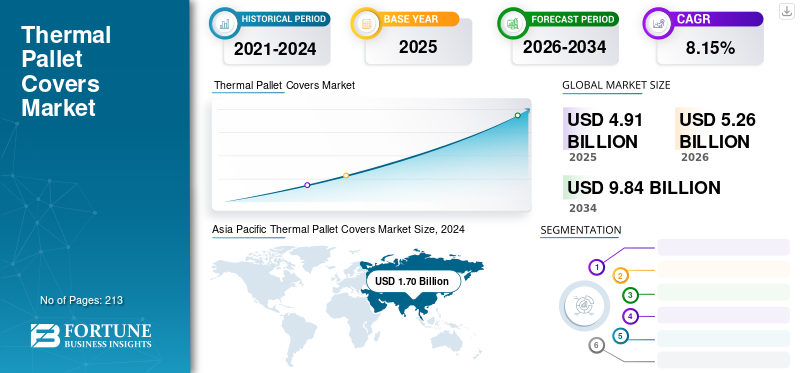 Thermal Pallet Covers Market

No of Pages: 213

FORTUNE BUSINESS INSIGHTS

HISTORICAL PERIOD
2021-2024

BASE YEAR
2025

FORECAST PERIOD
2026-2034

CAGR
8.15%

Thermal Pallet Covers Market

GLOBAL MARKET SIZE

USD 4.91 BILLION
2025

USD 5.26 BILLION
2026

USD 9.84 BILLION
2034

Asia Pacific Thermal Pallet Covers Market Size, 2024

USD 1.70 Billion

SEGMENTATION

1
2
3
4
5
6